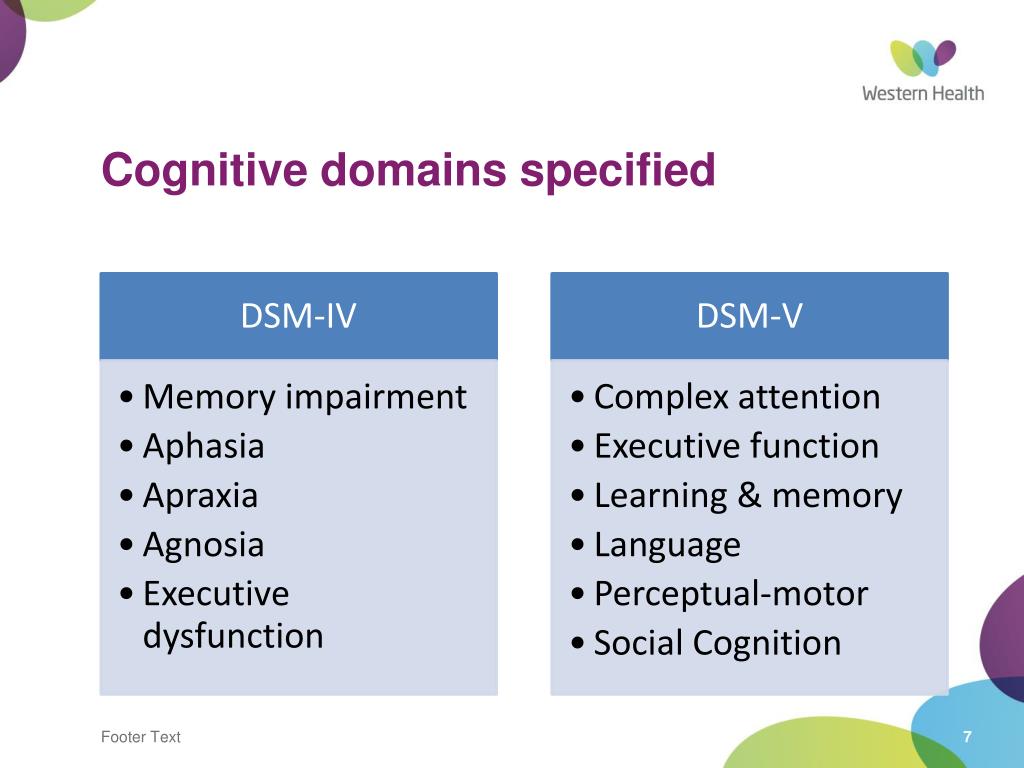 Western Health

Cognitive domains specified

DSM-IV

• Memory impairment
• Aphasia
• Apraxia
• Agnosia
• Executive dysfunction

DSM-V

• Complex attention
• Executive function
• Learning & memory
• Language
• Perceptual-motor
• Social Cognition

Footer Text

7